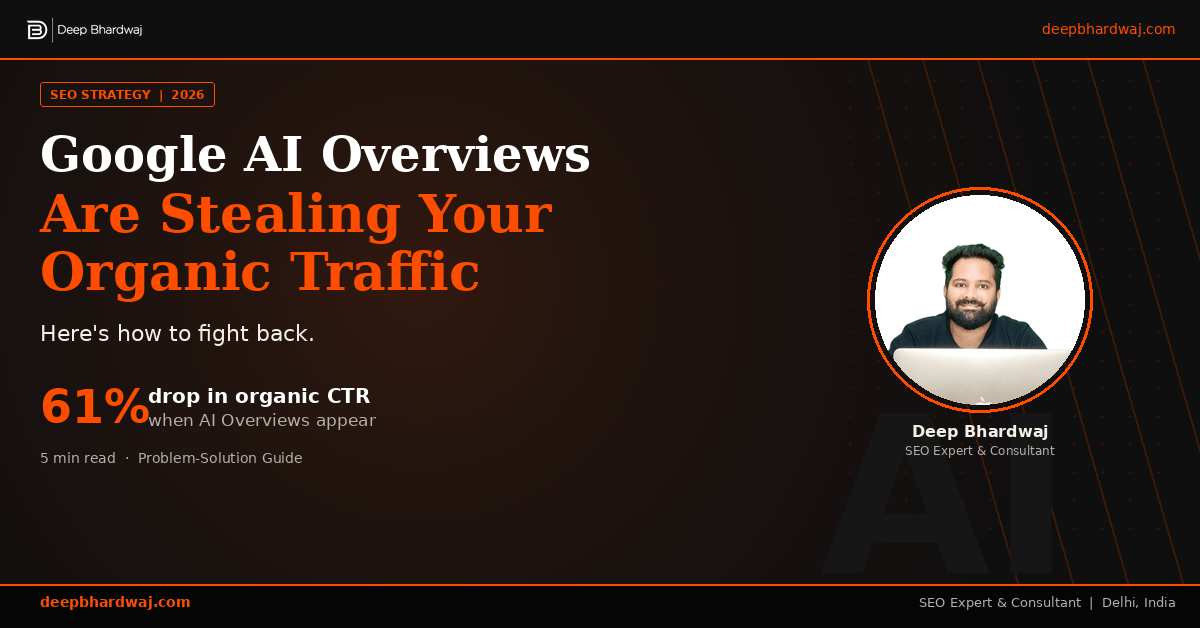 Deep Bhardwaj

deepbhardwaj.com

SEO STRATEGY | 2026

Google AI Overviews
Are Stealing Your Organic Traffic

Here's how to fight back.

61% drop in organic CTR
when AI Overviews appear

5 min read · Problem-Solution Guide

Deep Bhardwaj
SEO Expert & Consultant

AI

deepbhardwaj.com

SEO Expert & Consultant | Delhi, India